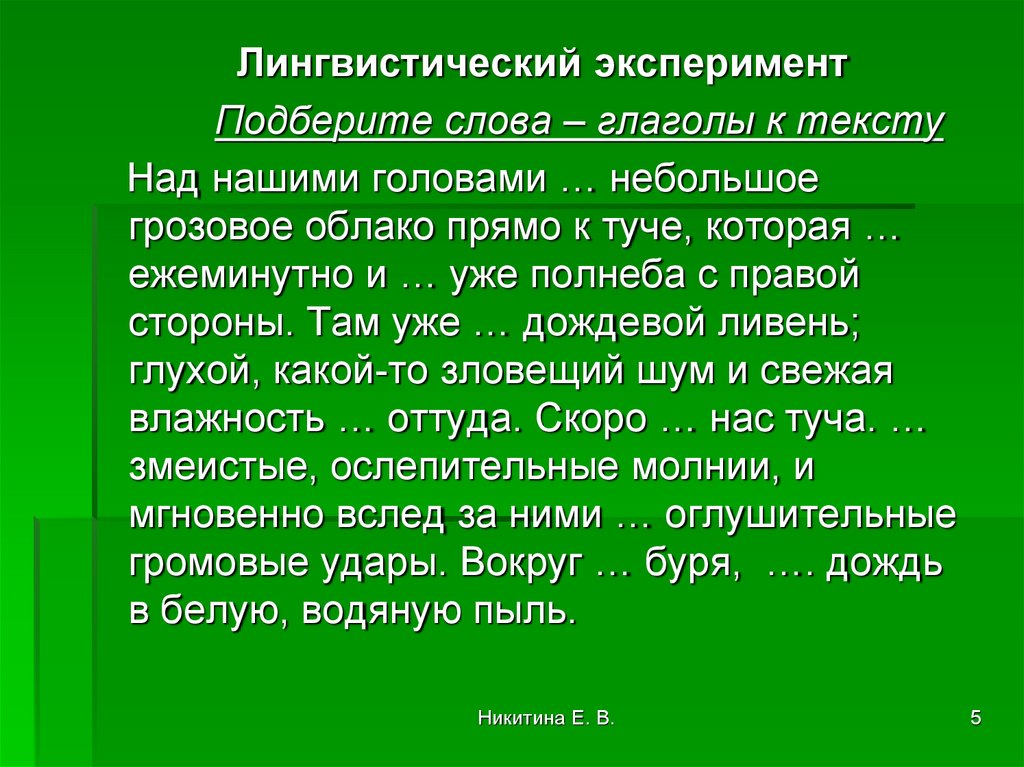 Лингвистический эксперимент

Подберите слова – глаголы к тексту

Над нашими головами … небольшое грозовое облако прямо к туче, которая … ежеминутно и … уже полнеба с правой стороны. Там уже … дождевой ливень; глухой, какой-то зловещий шум и свежая влажность … оттуда. Скоро … нас туча. … змеистые, ослепительные молнии, и мгновенно вслед за ними … оглушительные громовые удары. Вокруг … буря, …. дождь в белую, водяную пыль.

Никитина Е. В.

5